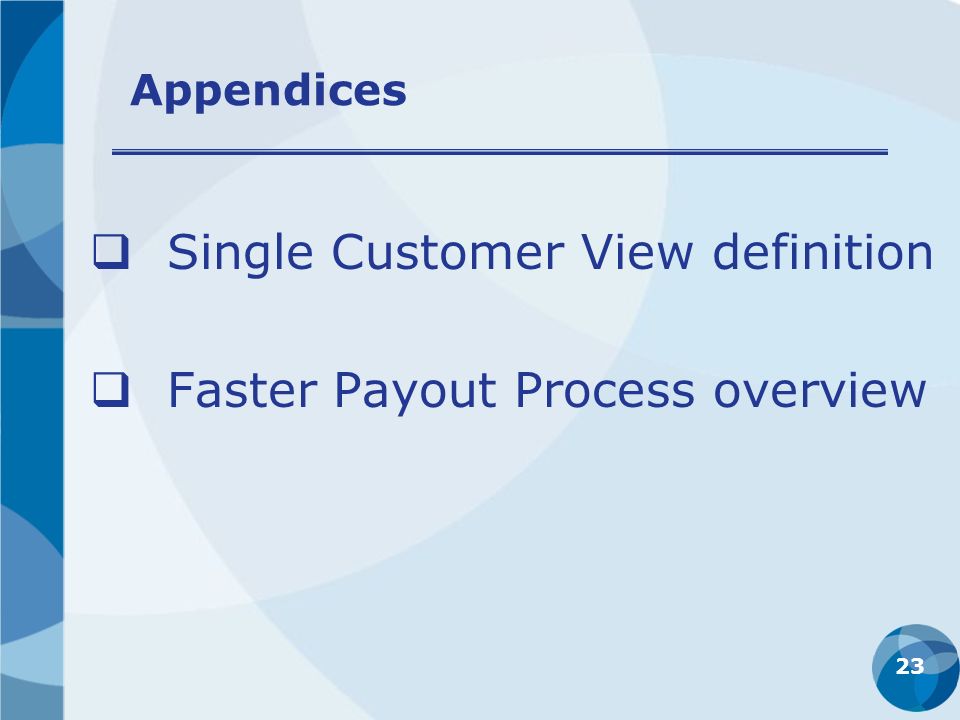 Appendices

❑ Single Customer View definition

❑ Faster Payout Process overview

23